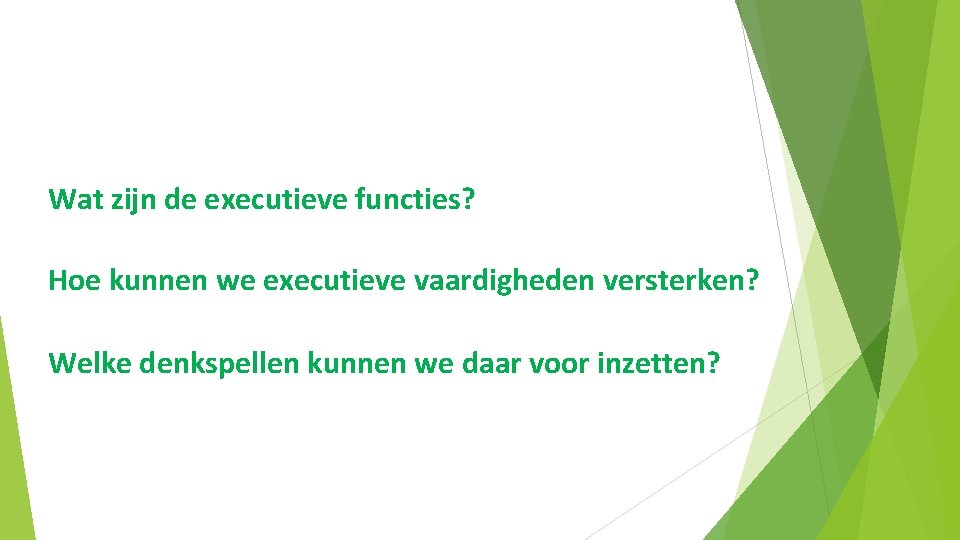 Wat zijn de executieve functies?

Hoe kunnen we executieve vaardigheden versterken?

Welke denkspellen kunnen we daar voor inzetten?